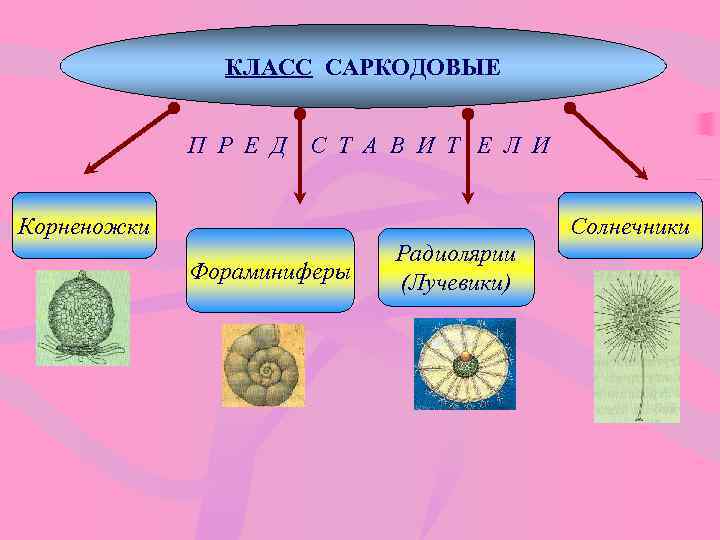 КЛАСС САРКОДОВЫЕ

П Р Е Д С Т А В И Т Е Л И

Корненожки

Фораминиферы

Радиолярии (Лучевики)

Солнечники